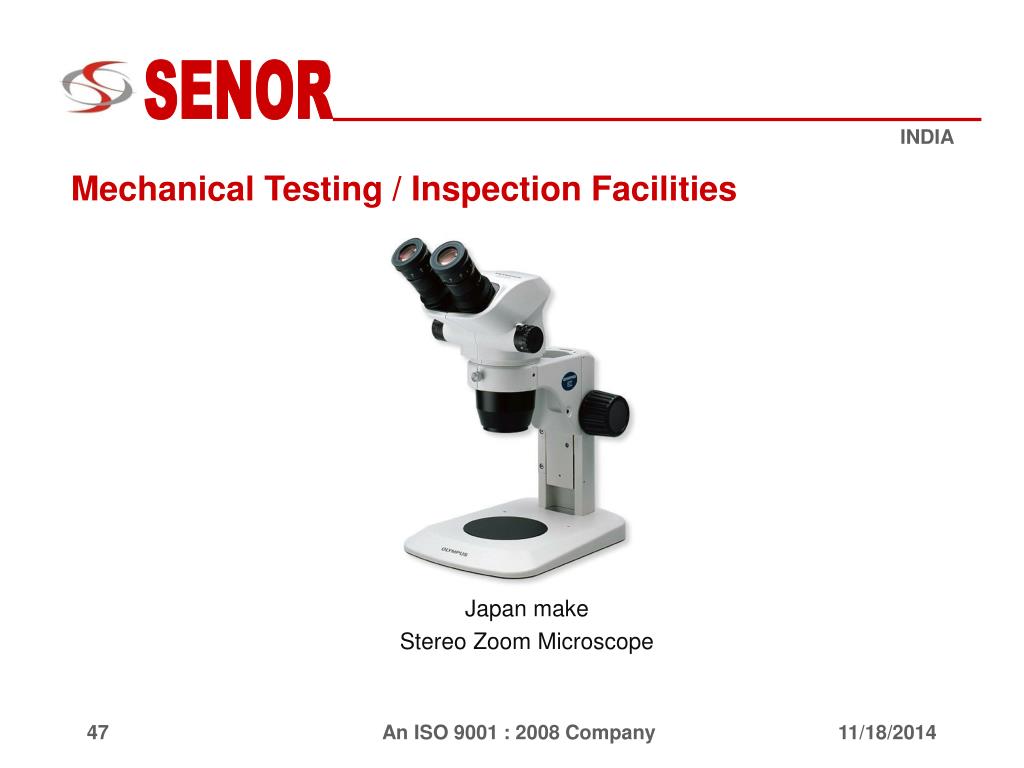 SENOR

INDIA

Mechanical Testing / Inspection Facilities

OLYMPUS

Japan make
Stereo Zoom Microscope

47

An ISO 9001 : 2008 Company

11/18/2014